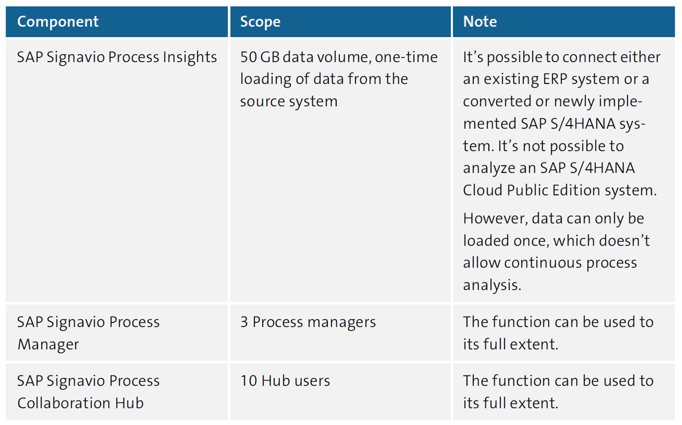 | Component | Scope | Note |
|---|---|---|
| SAP Signavio Process Insights | 50 GB data volume, one-time loading of data from the source system | It's possible to connect either an existing ERP system or a converted or newly implemented SAP S/4HANA system. It's not possible to analyze an SAP S/4HANA Cloud Public Edition system. However, data can only be loaded once, which doesn't allow continuous process analysis. |
| SAP Signavio Process Manager | 3 Process managers | The function can be used to its full extent. |
| SAP Signavio Process Collaboration Hub | 10 Hub users | The function can be used to its full extent. |